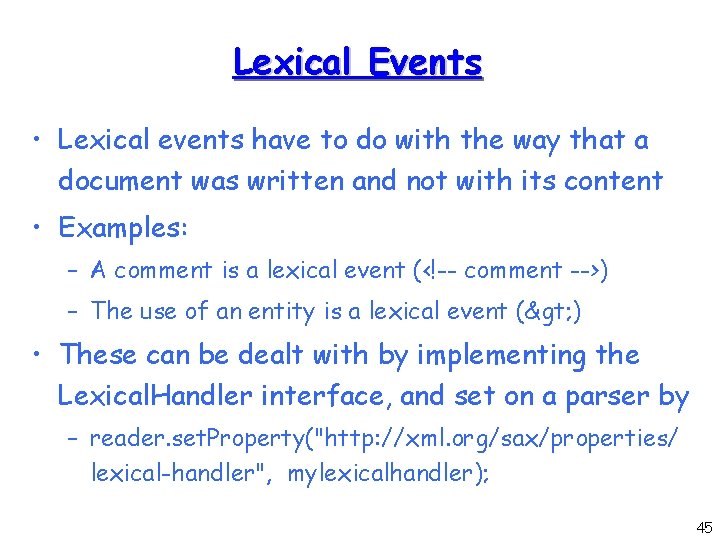 Lexical Events

• Lexical events have to do with the way that a document was written and not with its content

• Examples:

– A comment is a lexical event (<!-- comment -->)

– The use of an entity is a lexical event (&gt;)

• These can be dealt with by implementing the LexicalHandler interface, and set on a parser by

– reader.setProperty("http://xml.org/sax/properties/lexical-handler", mylexicalhandler);

45